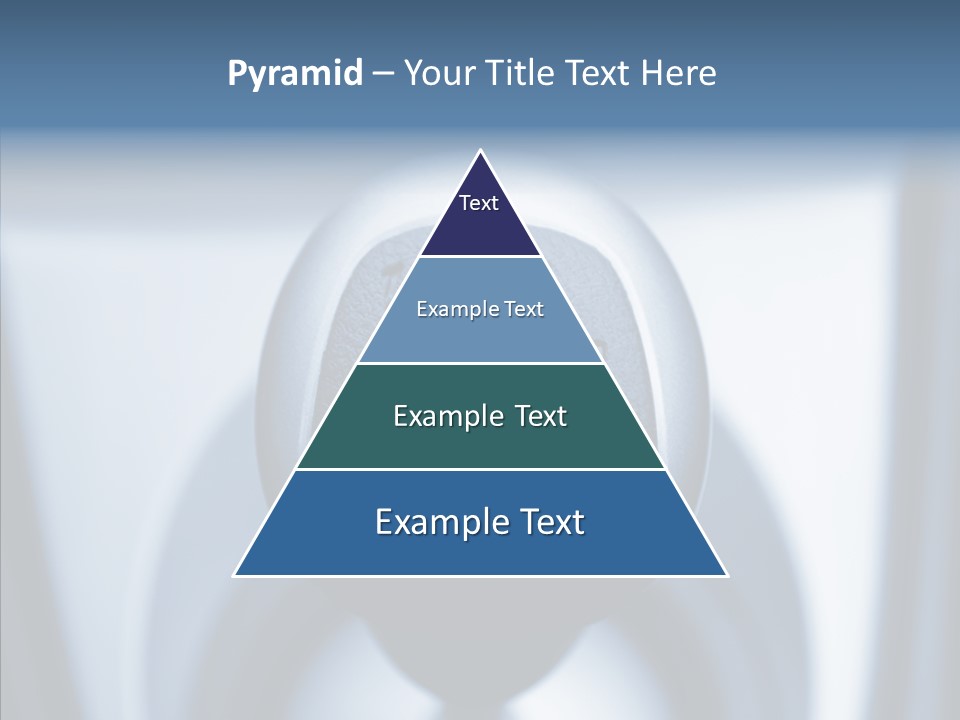 Pyramid – Your Title Text Here

Text

Example Text

Example Text

Example Text